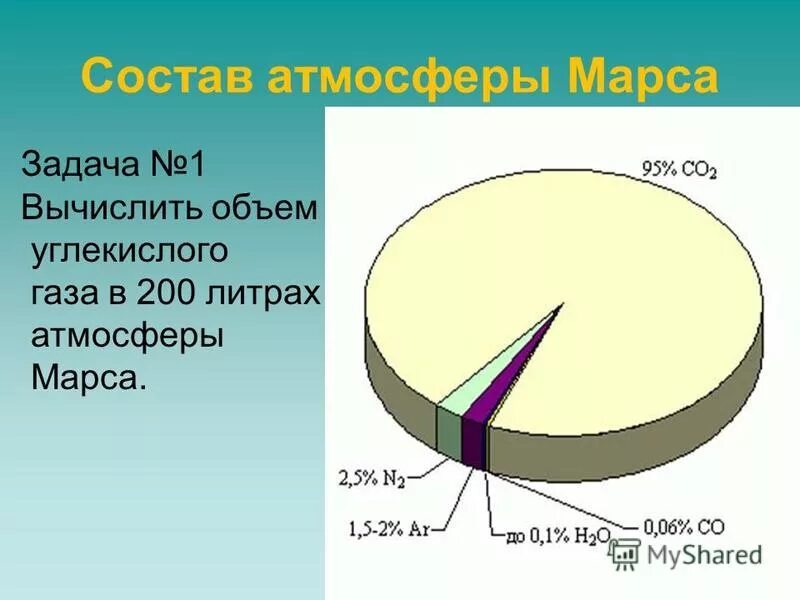 Состав атмосферы Марса

Задача №1
Вычислить объем углекислого газа в 200 литрах атмосферы Марса.

95% $CO_2$

2,5% $N_2$

1,5-2% Ar

до 0,1% $H_2O$

0,06% CO

MyShared